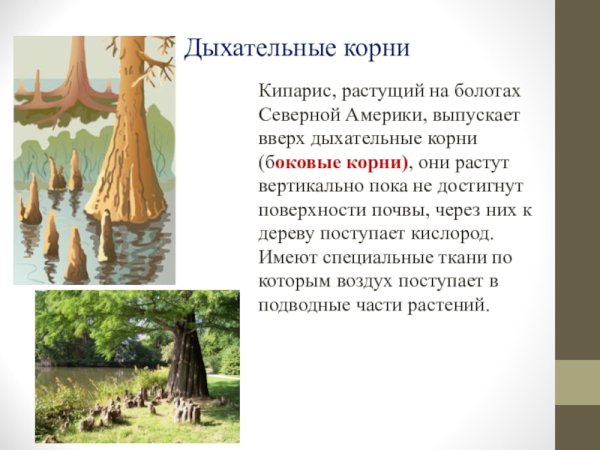 Дыхательные корни

Кипарис, растущий на болотах Северной Америки, выпускает вверх дыхательные корни (боковые корни), они растут вертикально пока не достигнут поверхности почвы, через них к дереву поступает кислород. Имеют специальные ткани по которым воздух поступает в подводные части растений.